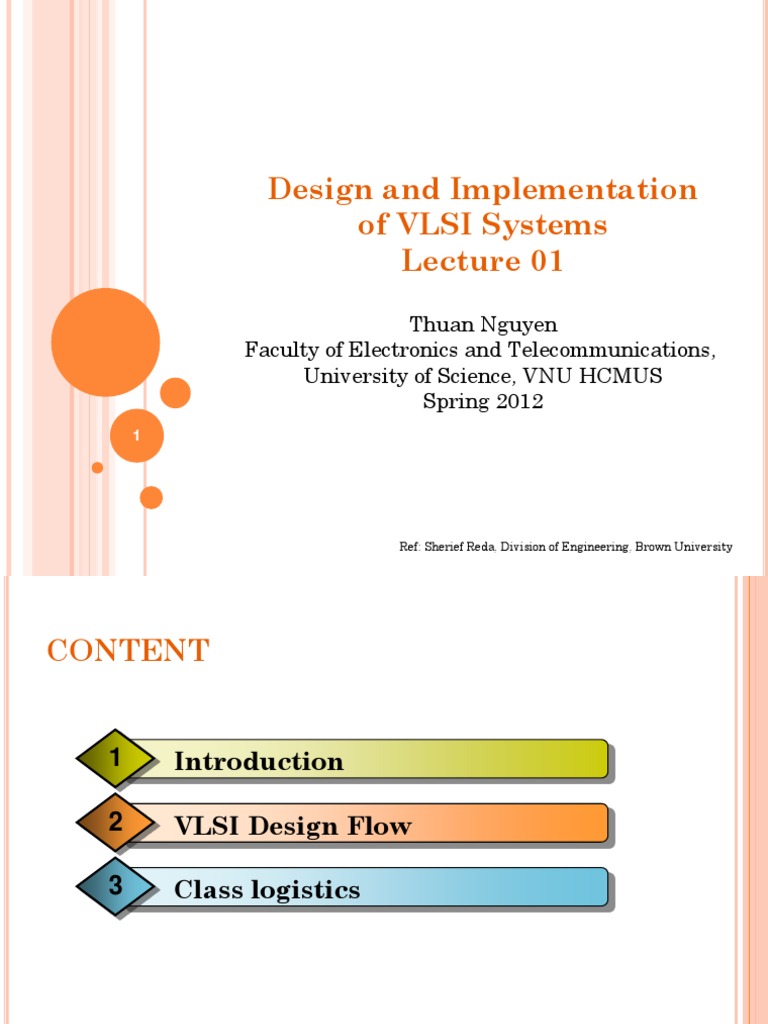 Design and Implementation of VLSI Systems
Lecture 01

Thuan Nguyen
Faculty of Electronics and Telecommunications,
University of Science, VNU HCMUS
Spring 2012

1

Ref: Sherief Reda, Division of Engineering, Brown University

CONTENT

1 Introduction

2 VLSI Design Flow

3 Class logistics